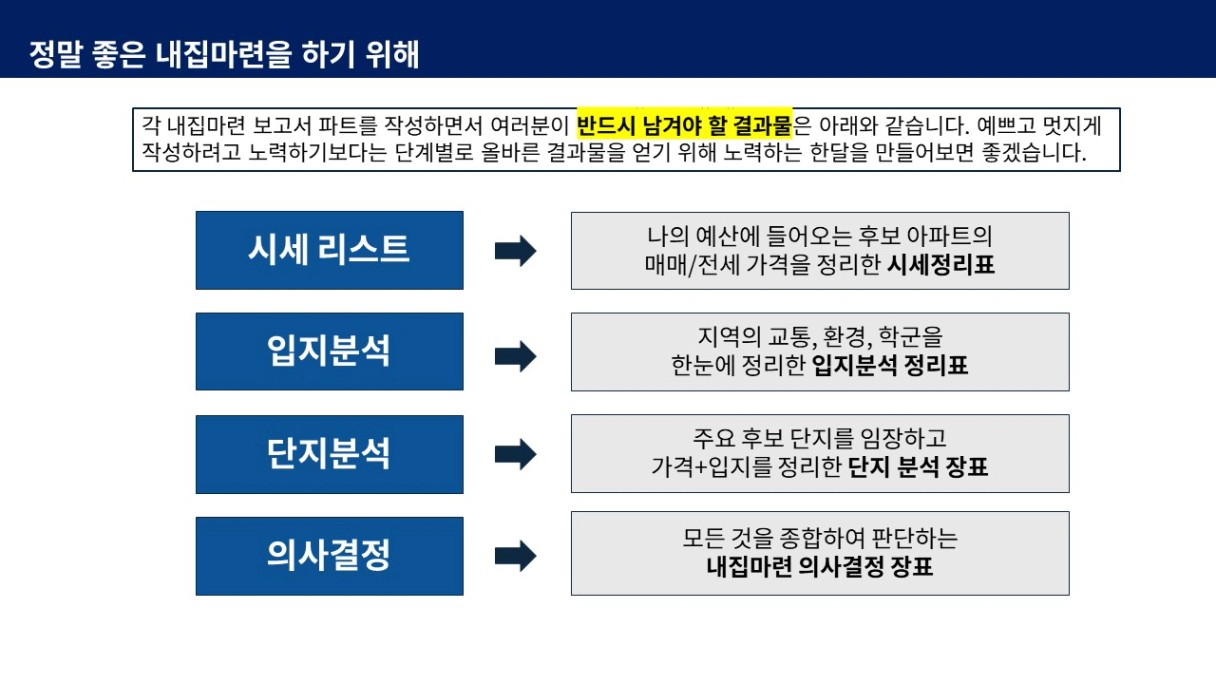 정말 좋은 내집마련을 하기 위해

각 내집마련 보고서 파트를 작성하면서 여러분이 반드시 남겨야 할 결과물은 아래와 같습니다. 예쁘고 멋지게 작성하려고 노력하기보다는 단계별로 올바른 결과물을 얻기 위해 노력하는 한달을 만들어보면 좋겠습니다.

시세 리스트

나의 예산에 들어오는 후보 아파트의 매매/전세 가격을 정리한 시세정리표

입지분석

지역의 교통, 환경, 학군을 한눈에 정리한 입지분석 정리표

단지분석

주요 후보 단지를 임장하고 가격+입지를 정리한 단지 분석 장표

의사결정

모든 것을 종합하여 판단하는 내집마련 의사결정 장표